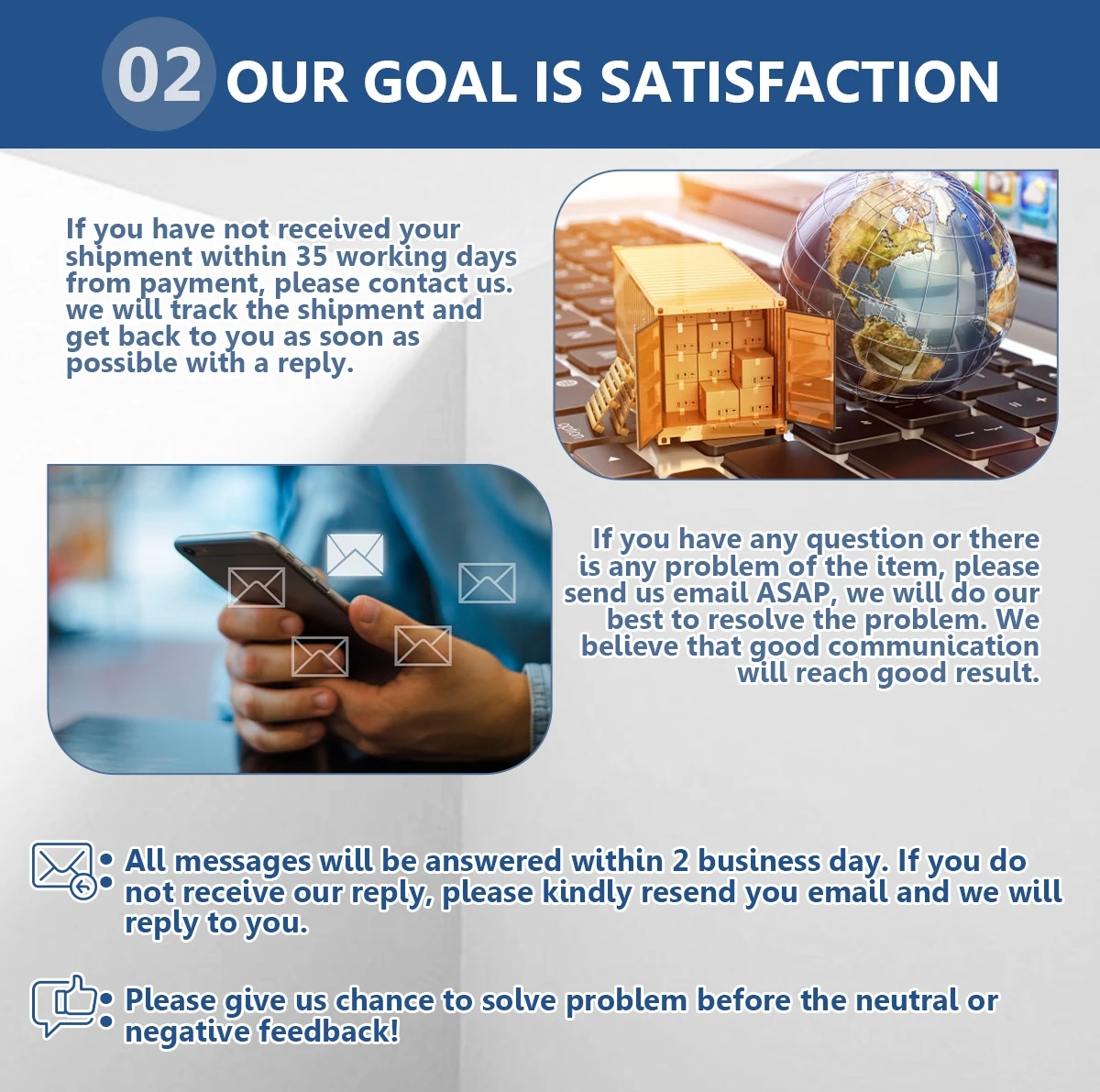 02 OUR GOAL IS SATISFACTION

If you have not received your shipment within 35 working days from payment, please contact us. we will track the shipment and get back to you as soon as possible with a reply.

If you have any question or there is any problem of the item, please send us email ASAP, we will do our best to resolve the problem. We believe that good communication will reach good result.

All messages will be answered within 2 business day. If you do not receive our reply, please kindly resend you email and we will reply to you.

Please give us chance to solve problem before the neutral or negative feedback!